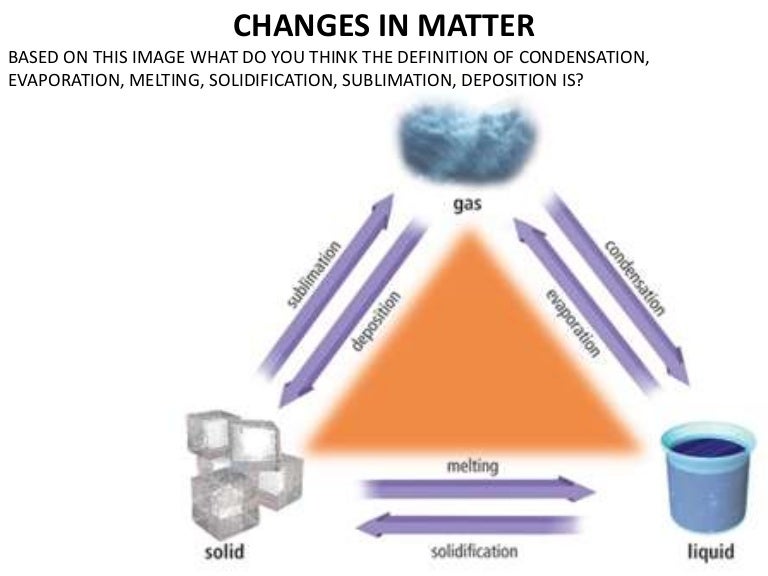 CHANGES IN MATTER

BASED ON THIS IMAGE WHAT DO YOU THINK THE DEFINITION OF CONDENSATION, EVAPORATION, MELTING, SOLIDIFICATION, SUBLIMATION, DEPOSITION IS?

gas

sublimation

deposition

condensation

evaporation

melting

solidification

solid

liquid